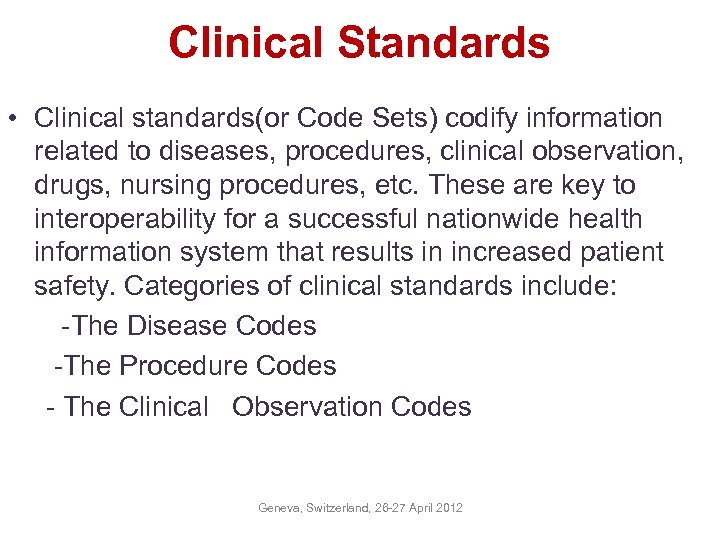 Clinical Standards

• Clinical standards(or Code Sets) codify information related to diseases, procedures, clinical observation, drugs, nursing procedures, etc. These are key to interoperability for a successful nationwide health information system that results in increased patient safety. Categories of clinical standards include:

-The Disease Codes

-The Procedure Codes

- The Clinical Observation Codes

Geneva, Switzerland, 26-27 April 2012